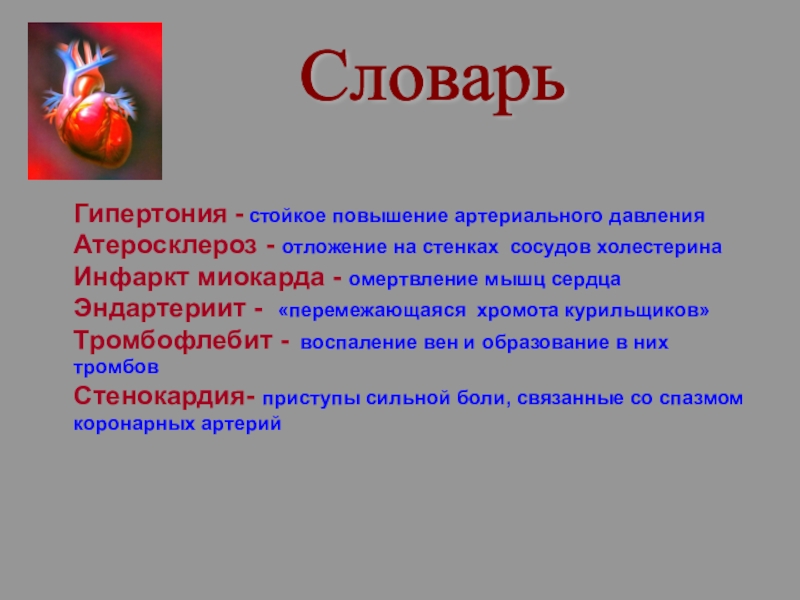 Словарь

Гипертония - стойкое повышение артериального давления
Атеросклероз - отложение на стенках сосудов холестерина
Инфаркт миокарда - омертвление мышц сердца
Эндартериит - «перемежающаяся хромота курильщиков»
Тромбофлебит - воспаление вен и образование в них тромбов
Стенокардия- приступы сильной боли, связанные со спазмом коронарных артерий